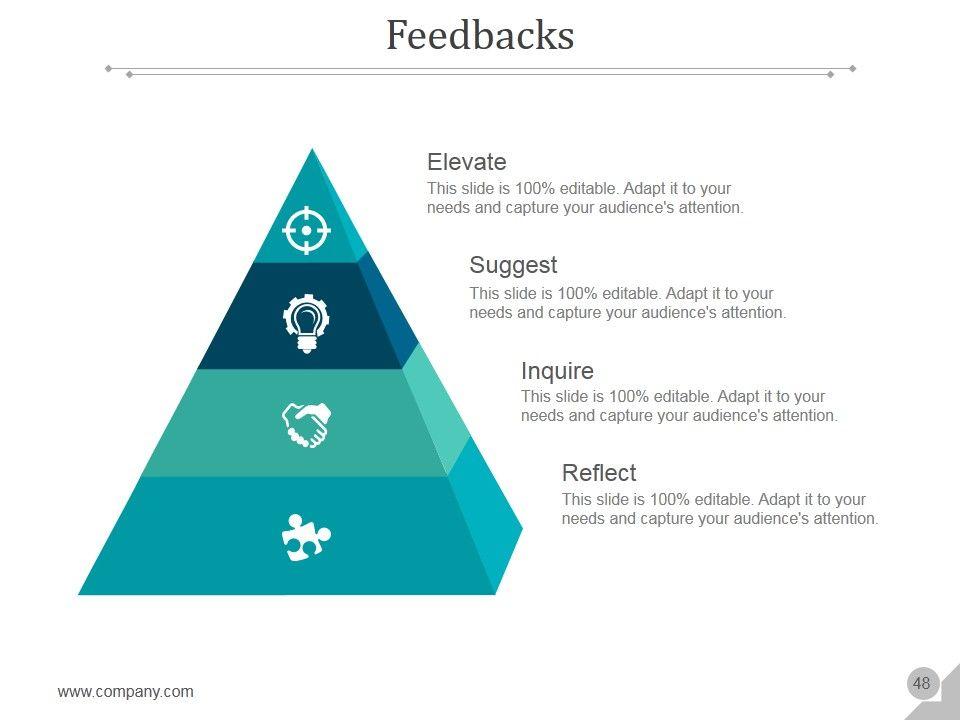 Feedbacks

Elevate
This slide is 100% editable. Adapt it to your needs and capture your audience's attention.

Suggest
This slide is 100% editable. Adapt it to your needs and capture your audience's attention.

Inquire
This slide is 100% editable. Adapt it to your needs and capture your audience's attention.

Reflect
This slide is 100% editable. Adapt it to your needs and capture your audience's attention.

www.company.com

48